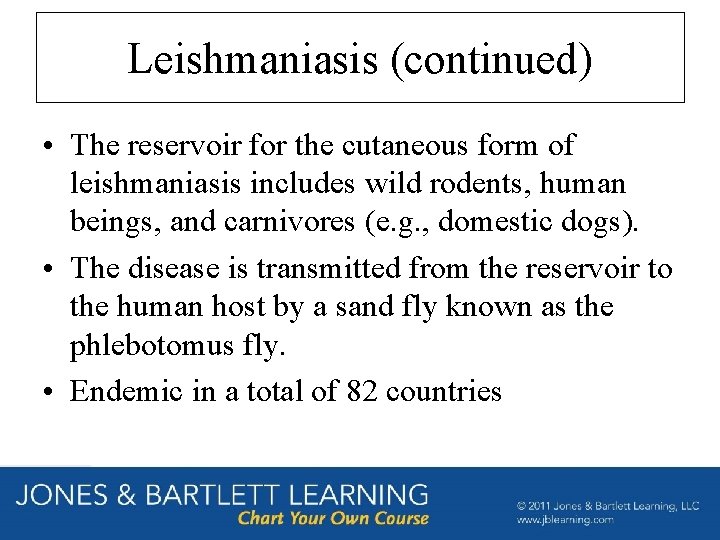 Leishmaniasis (continued)

• The reservoir for the cutaneous form of leishmaniasis includes wild rodents, human beings, and carnivores (e.g., domestic dogs).
• The disease is transmitted from the reservoir to the human host by a sand fly known as the phlebotomus fly.
• Endemic in a total of 82 countries

JONES & BARTLETT LEARNING
Chart Your Own Course
© 2011 Jones & Bartlett Learning, LLC
www.jblearning.com